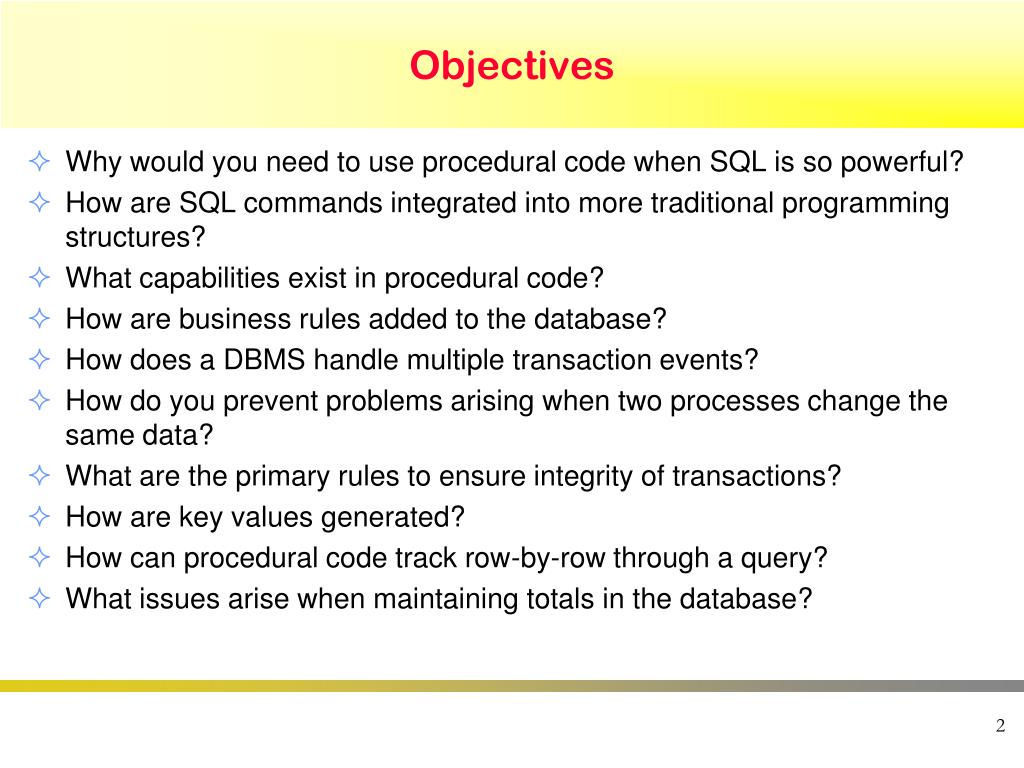 Objectives

✧ Why would you need to use procedural code when SQL is so powerful?
✧ How are SQL commands integrated into more traditional programming structures?
✧ What capabilities exist in procedural code?
✧ How are business rules added to the database?
✧ How does a DBMS handle multiple transaction events?
✧ How do you prevent problems arising when two processes change the same data?
✧ What are the primary rules to ensure integrity of transactions?
✧ How are key values generated?
✧ How can procedural code track row-by-row through a query?
✧ What issues arise when maintaining totals in the database?

2